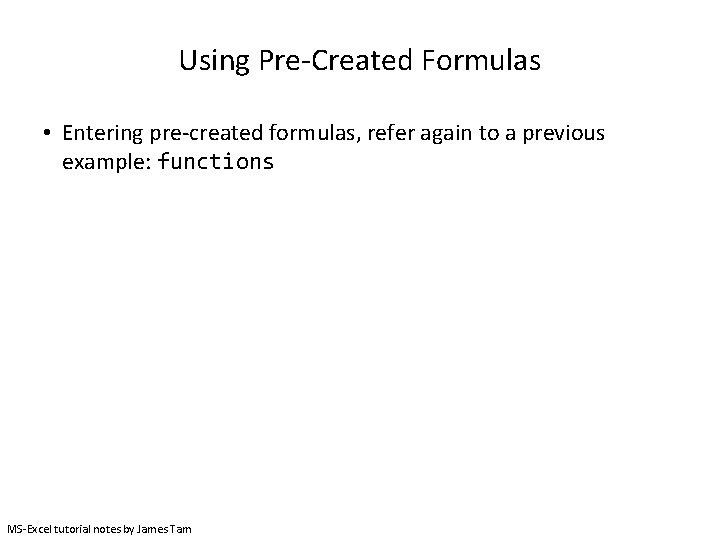 Using Pre-Created Formulas

• Entering pre-created formulas, refer again to a previous example: functions

MS-Excel tutorial notes by James Tam